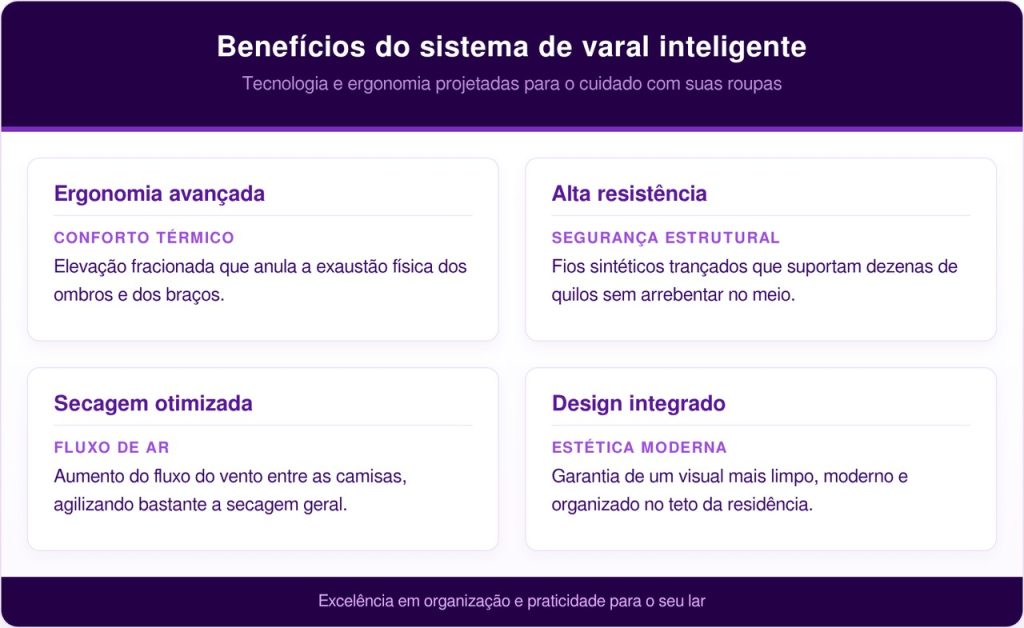 Benefícios do sistema de varal inteligente

Tecnologia e ergonomia projetadas para o cuidado com suas roupas

Ergonomia avançada

CONFORTO TÉRMICO

Elevação fracionada que anula a exaustão física dos ombros e dos braços.

Alta resistência

SEGURANÇA ESTRUTURAL

Fios sintéticos trançados que suportam dezenas de quilos sem arrebentar no meio.

Secagem otimizada

FLUXO DE AR

Aumento do fluxo do vento entre as camisas, agilizando bastante a secagem geral.

Design integrado

ESTÉTICA MODERNA

Garantia de um visual mais limpo, moderno e organizado no teto da residência.

Excelência em organização e praticidade para o seu lar